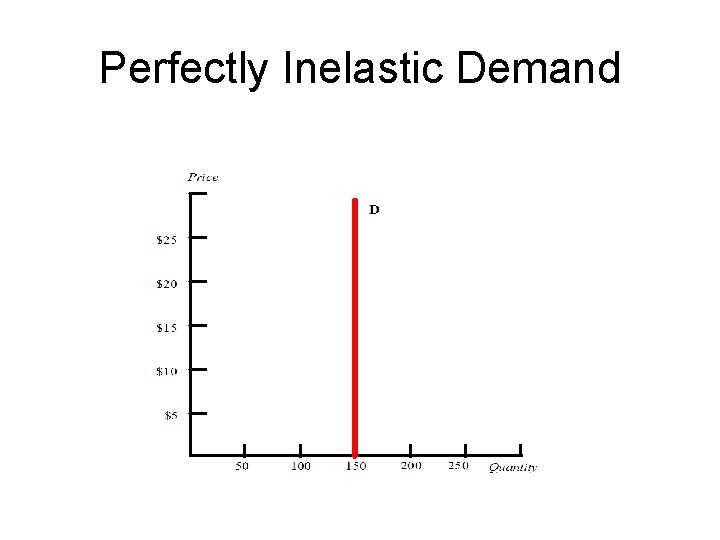 Perfectly Inelastic Demand

Price

D

\$25

\$20

\$15

\$10

\$5

50 100 150 200 250 Quantity